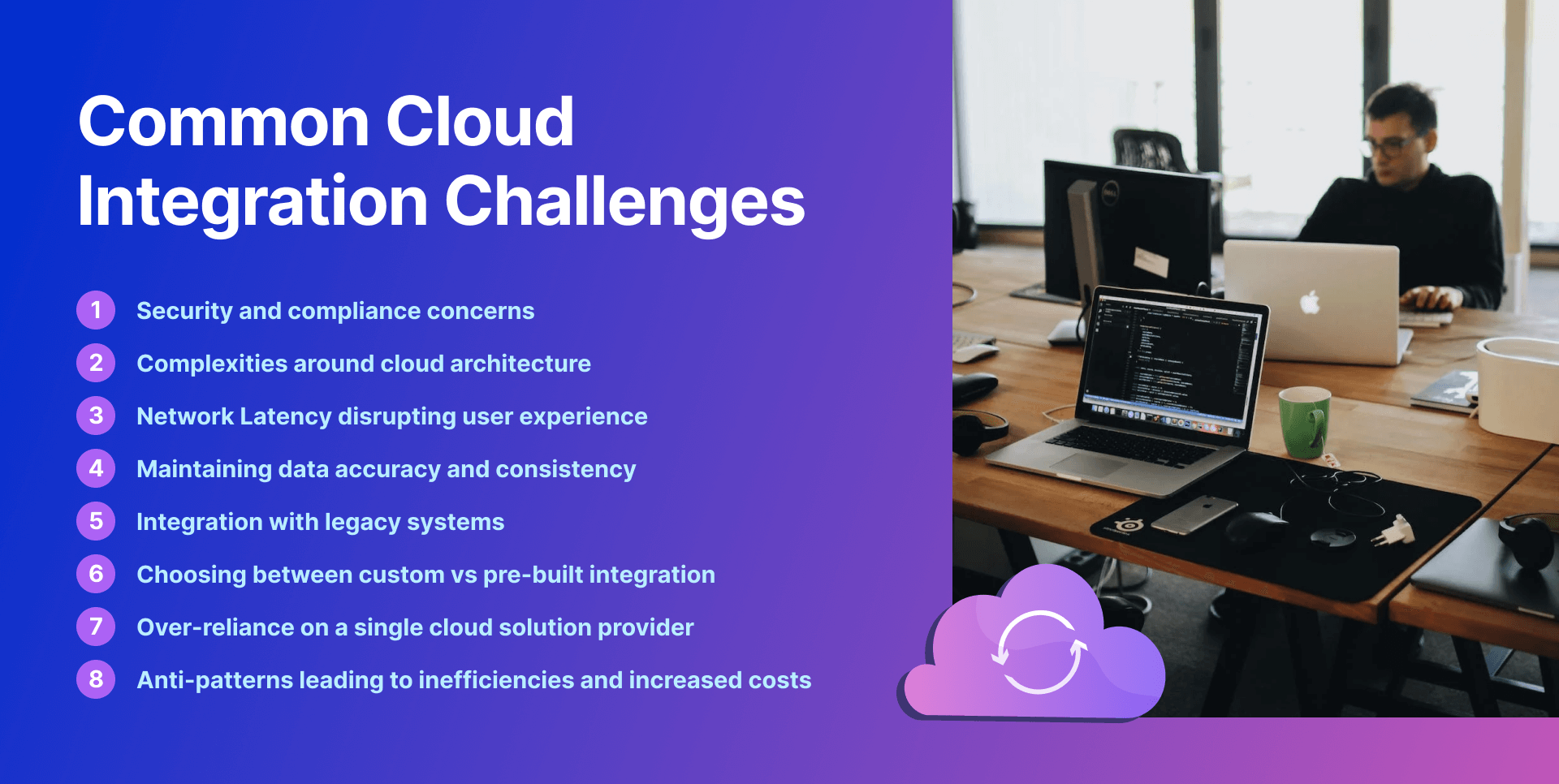 Common Cloud Integration Challenges

1 Security and compliance concerns
2 Complexities around cloud architecture
3 Network Latency disrupting user experience
4 Maintaining data accuracy and consistency
5 Integration with legacy systems
6 Choosing between custom vs pre-built integration
7 Over-reliance on a single cloud solution provider
8 Anti-patterns leading to inefficiencies and increased costs